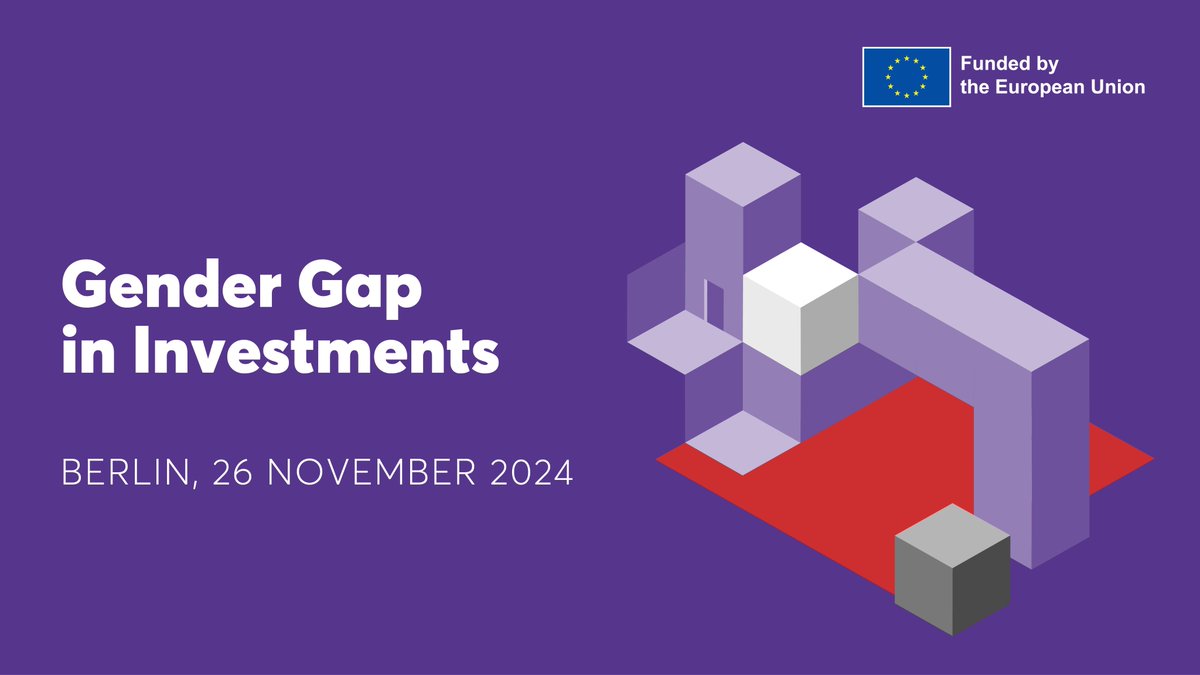 Funded by the European Union

Gender Gap in Investments

BERLIN, 26 NOVEMBER 2024